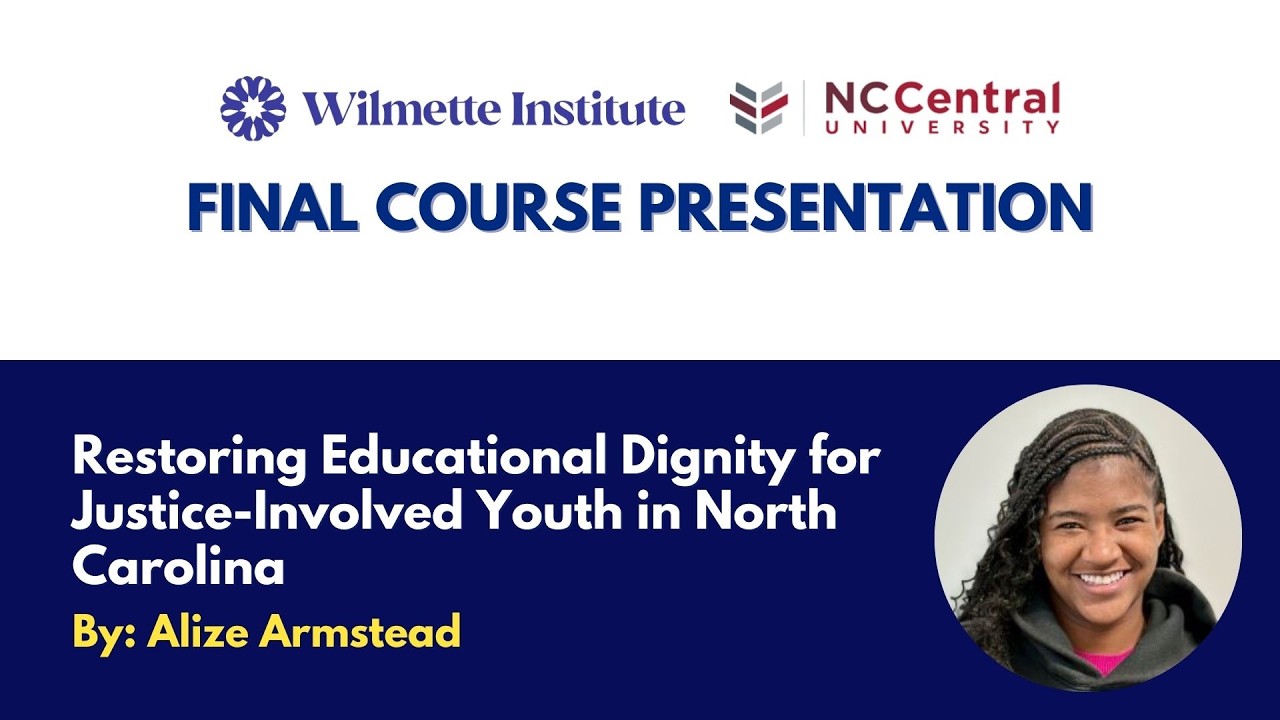 Wilmette Institute

NC Central UNIVERSITY

FINAL COURSE PRESENTATION

Restoring Educational Dignity for Justice-Involved Youth in North Carolina

By: Alize Armstead